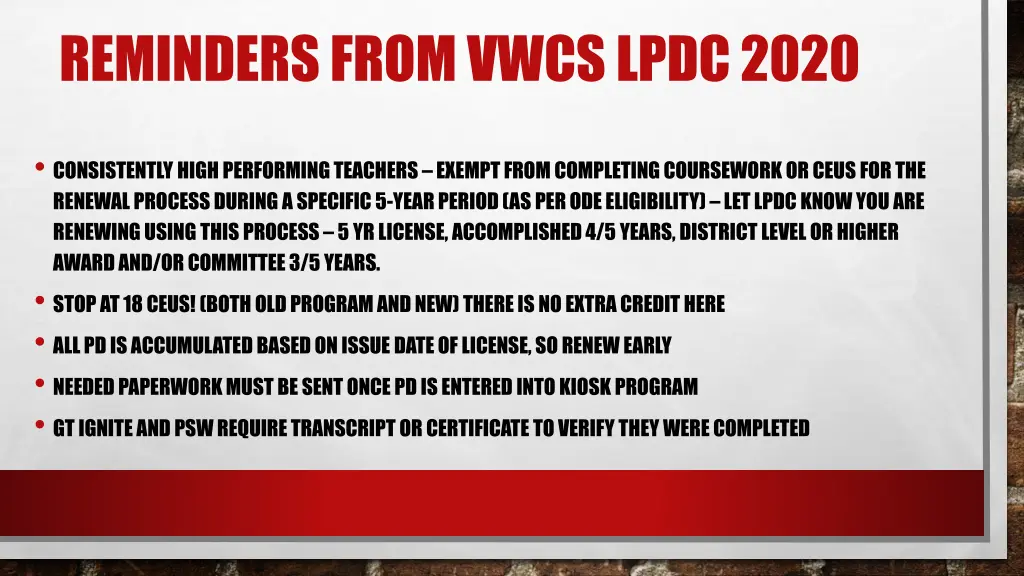 REMINDERS FROM VWCS LPDC 2020

• CONSISTENTLY HIGH PERFORMING TEACHERS – EXEMPT FROM COMPLETING COURSEWORK OR CEUS FOR THE RENEWAL PROCESS DURING A SPECIFIC 5-YEAR PERIOD (AS PER ODE ELIGIBILITY) – LET LPDC KNOW YOU ARE RENEWING USING THIS PROCESS – 5 YR LICENSE, ACCOMPLISHED 4/5 YEARS, DISTRICT LEVEL OR HIGHER AWARD AND/OR COMMITTEE 3/5 YEARS.

• STOP AT 18 CEUS! (BOTH OLD PROGRAM AND NEW) THERE IS NO EXTRA CREDIT HERE

• ALL PD IS ACCUMULATED BASED ON ISSUE DATE OF LICENSE, SO RENEW EARLY

• NEEDED PAPERWORK MUST BE SENT ONCE PD IS ENTERED INTO KIOSK PROGRAM

• GT IGNITE AND PSW REQUIRE TRANSCRIPT OR CERTIFICATE TO VERIFY THEY WERE COMPLETED